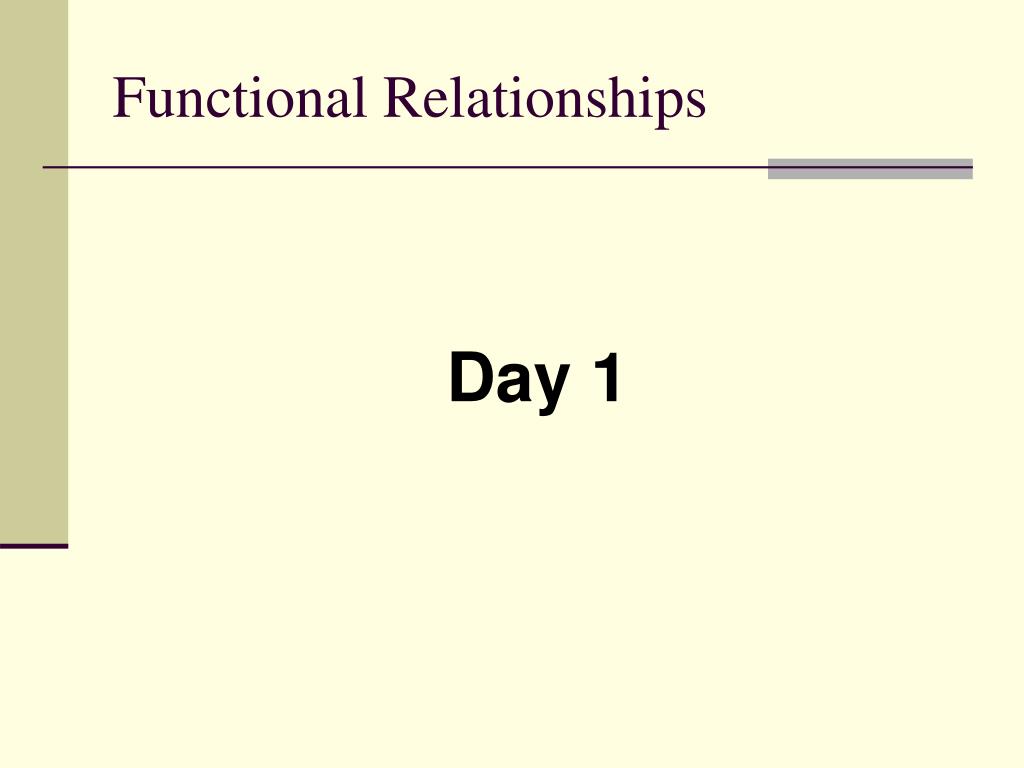 Functional Relationships

Day 1